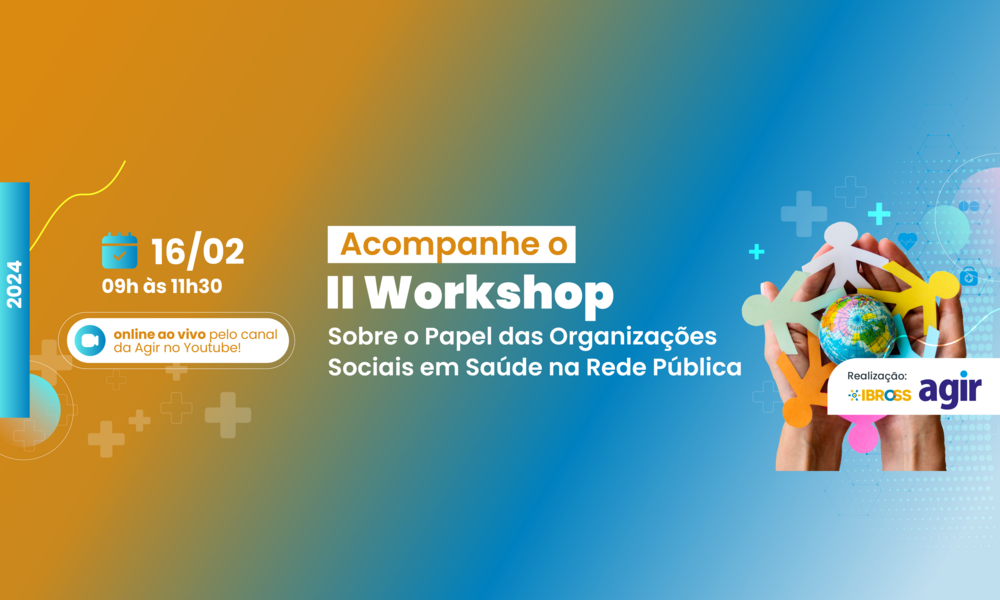 2024

16/02
09h às 11h30

online ao vivo pelo canal da Agir no Youtube!

Acompanhe o
II Workshop
Sobre o Papel das Organizações Sociais em Saúde na Rede Pública

Realização:
IBROSS agir